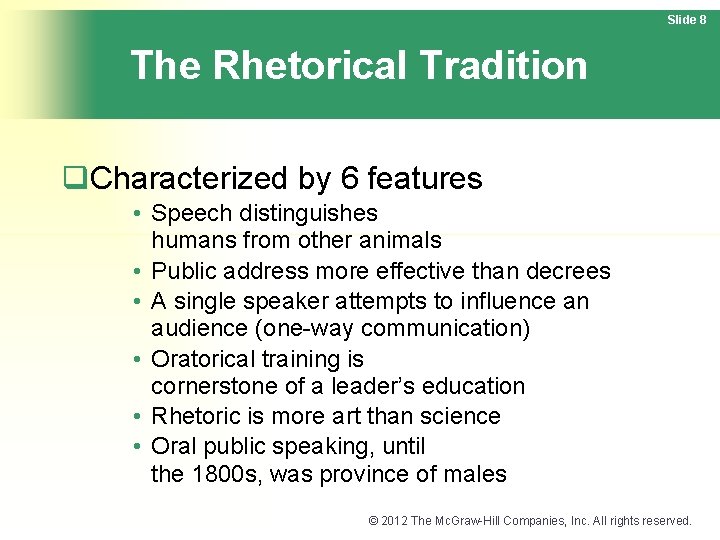 Slide 8

The Rhetorical Tradition

☐ Characterized by 6 features

• Speech distinguishes humans from other animals
• Public address more effective than decrees
• A single speaker attempts to influence an audience (one-way communication)
• Oratorical training is cornerstone of a leader's education
• Rhetoric is more art than science
• Oral public speaking, until the 1800s, was province of males

© 2012 The McGraw-Hill Companies, Inc. All rights reserved.